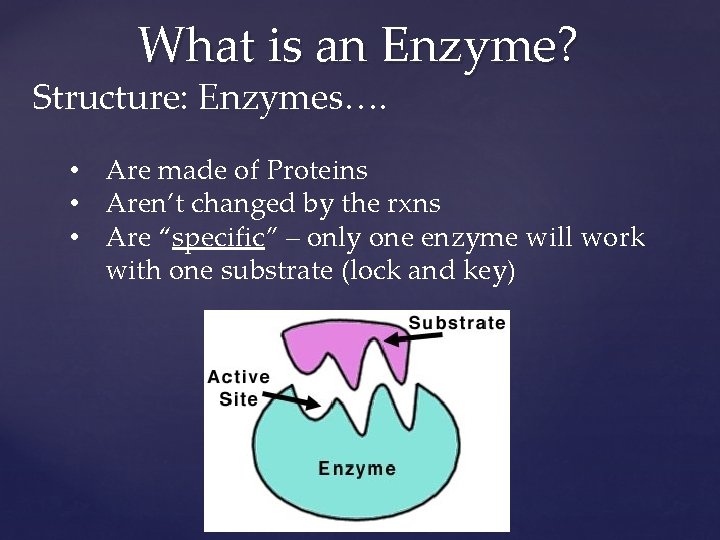 What is an Enzyme?

Structure: Enzymes….

• Are made of Proteins
• Aren't changed by the rxns
• Are "specific" – only one enzyme will work with one substrate (lock and key)

Substrate
Active Site
Enzyme